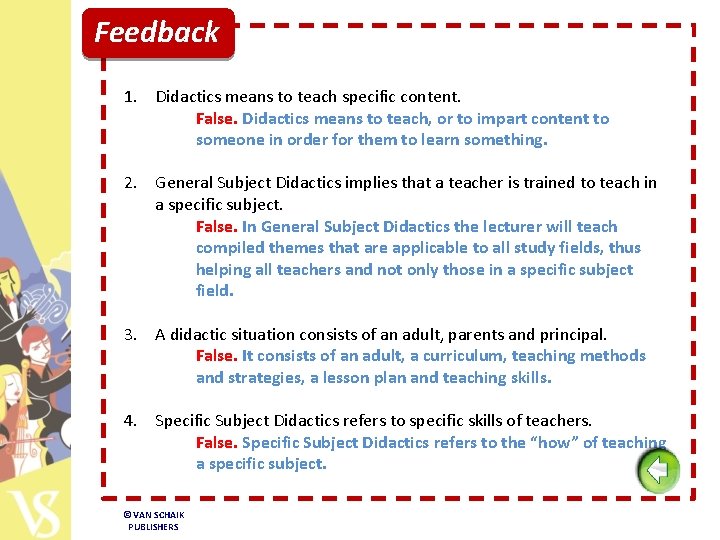 Feedback

1. Didactics means to teach specific content.
False. Didactics means to teach, or to impart content to someone in order for them to learn something.

2. General Subject Didactics implies that a teacher is trained to teach in a specific subject.
False. In General Subject Didactics the lecturer will teach compiled themes that are applicable to all study fields, thus helping all teachers and not only those in a specific subject field.

3. A didactic situation consists of an adult, parents and principal.
False. It consists of an adult, a curriculum, teaching methods and strategies, a lesson plan and teaching skills.

4. Specific Subject Didactics refers to specific skills of teachers.
False. Specific Subject Didactics refers to the "how" of teaching a specific subject.

VS

© VAN SCHAIK PUBLISHERS